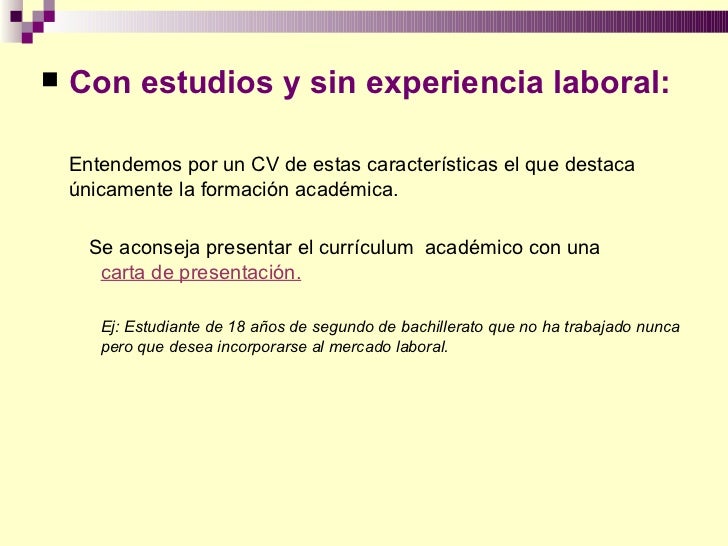 Con estudios y sin experiencia laboral:

Entendemos por un CV de estas características el que destaca únicamente la formación académica.

Se aconseja presentar el currículum académico con una carta de presentación.

Ej: Estudiante de 18 años de segundo de bachillerato que no ha trabajado nunca pero que desea incorporarse al mercado laboral.